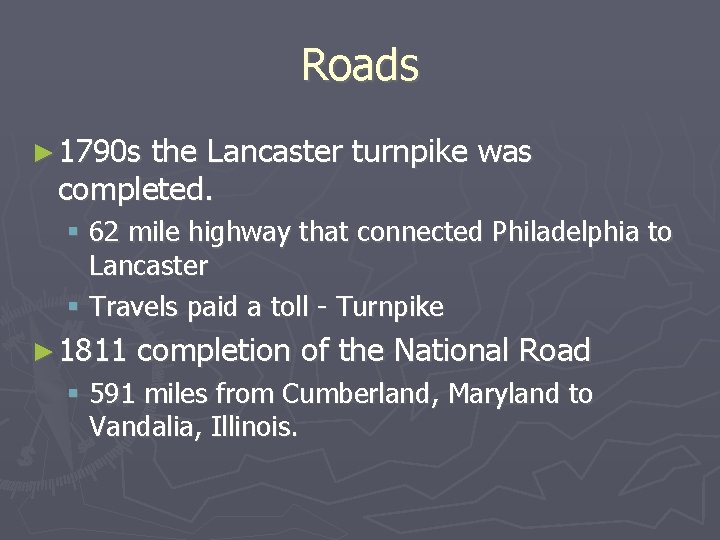 Roads

► 1790s the Lancaster turnpike was completed.

▪ 62 mile highway that connected Philadelphia to Lancaster

▪ Travels paid a toll - Turnpike

► 1811 completion of the National Road

▪ 591 miles from Cumberland, Maryland to Vandalia, Illinois.